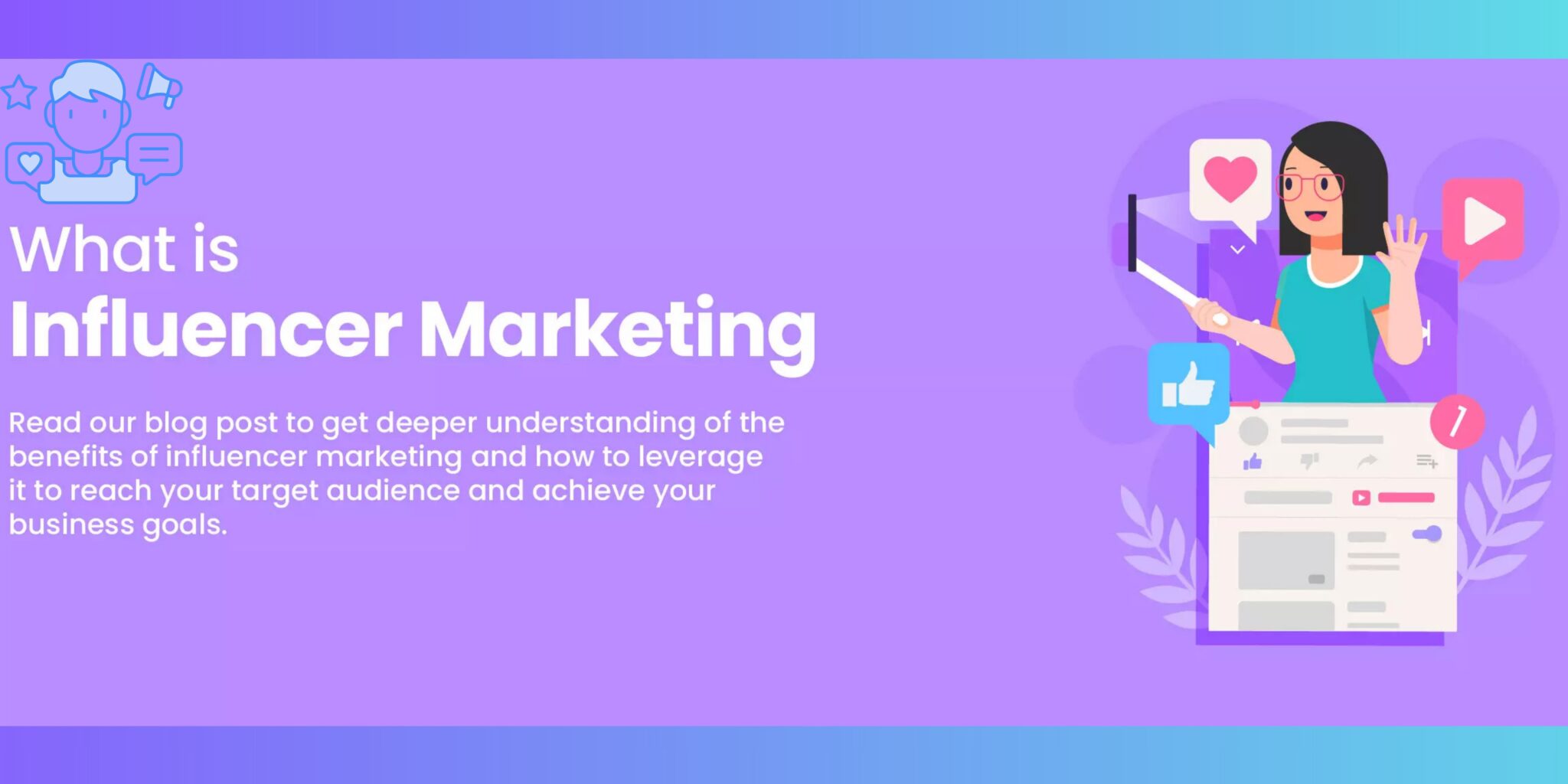 What is
Influencer Marketing

Read our blog post to get deeper understanding of the benefits of influencer marketing and how to leverage it to reach your target audience and achieve your business goals.